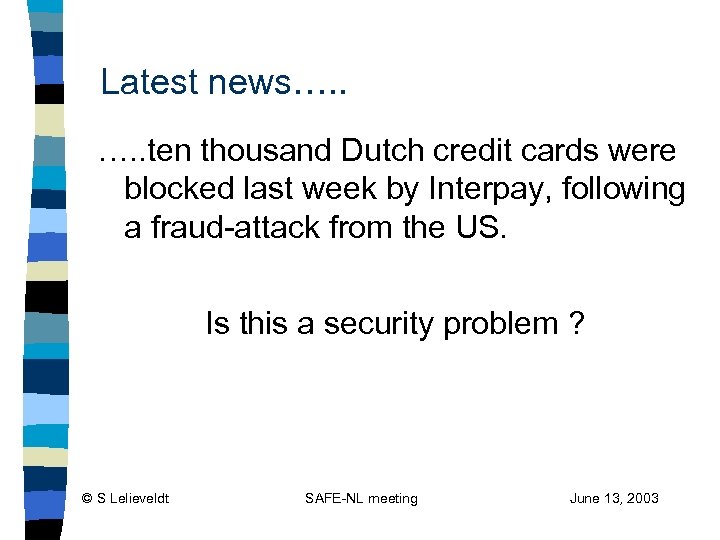 Latest news…..

…..ten thousand Dutch credit cards were blocked last week by Interpay, following a fraud-attack from the US.

Is this a security problem ?

© S Lelieveldt

SAFE-NL meeting

June 13, 2003